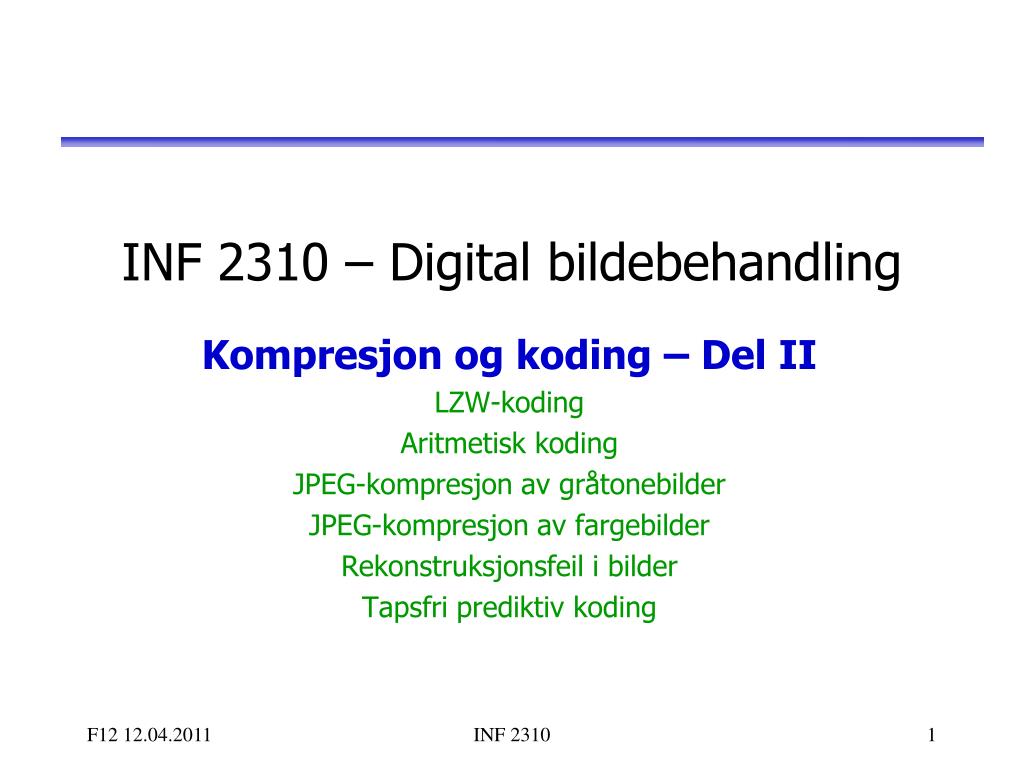 INF 2310 – Digital bildebehandling

Kompresjon og koding – Del II

LZW-koding
Aritmetisk koding
JPEG-kompresjon av gråtonebilder
JPEG-kompresjon av fargebilder
Rekonstruksjonsfeil i bilder
Tapsfri prediktiv koding

F12 12.04.2011

INF 2310

1